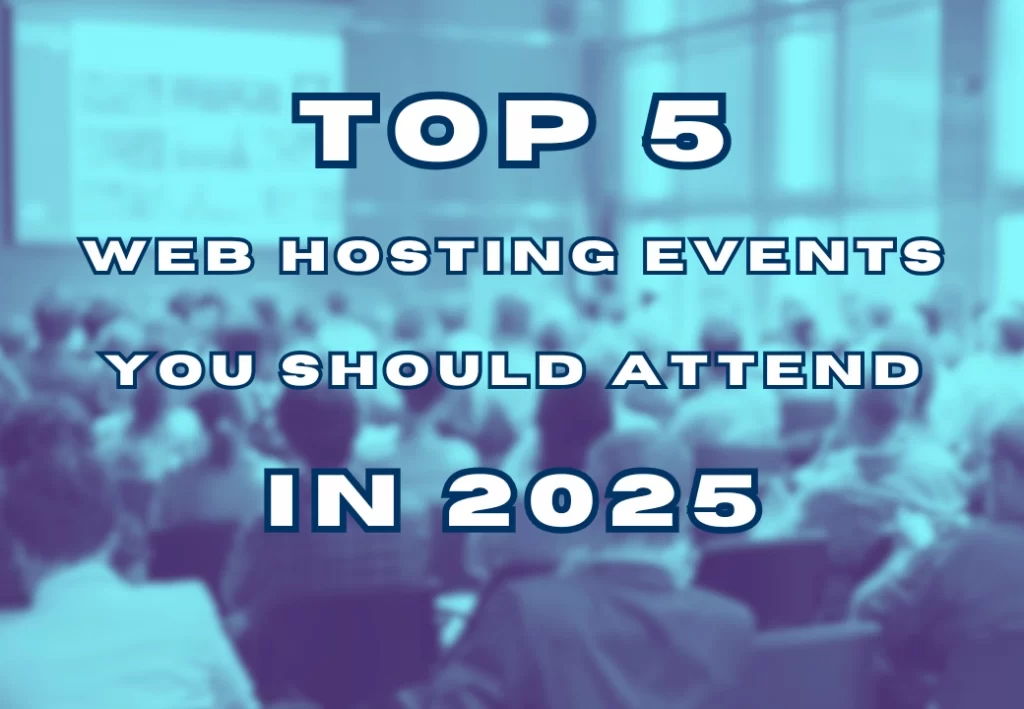 TOP 5
WEB HOSTING EVENTS
YOU SHOULD ATTEND
IN 2025